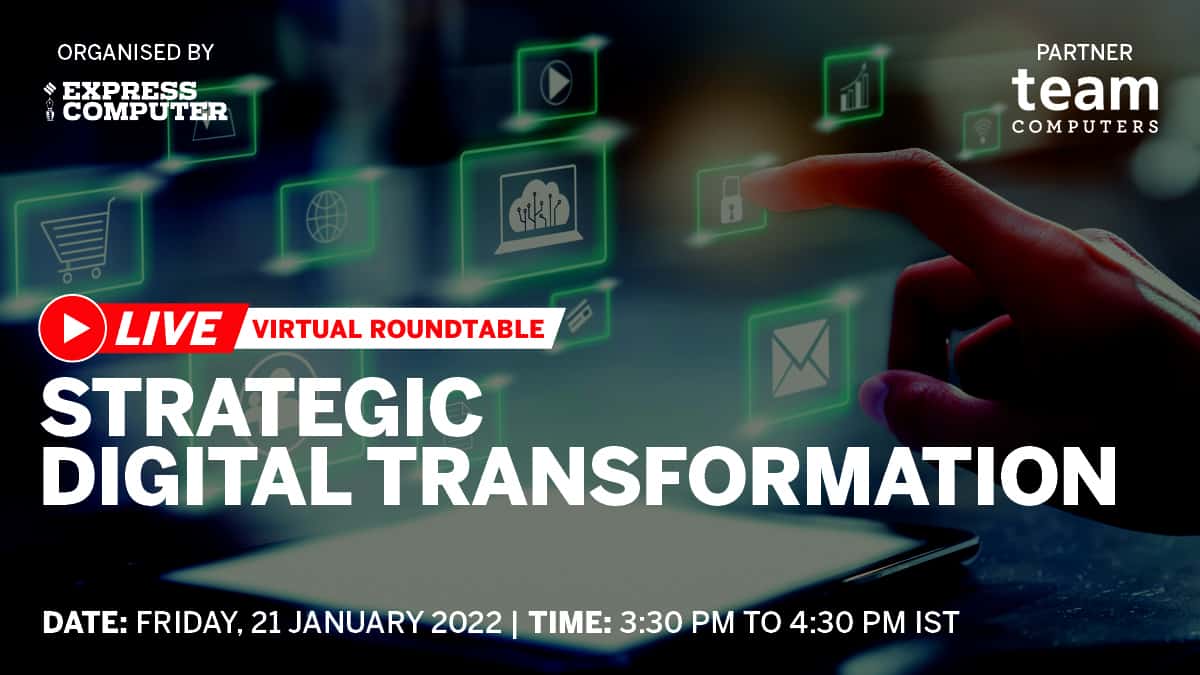 ORGANISED BY
EXPRESS COMPUTER

PARTNER
team
COMPUTERS

LIVE VIRTUAL ROUNDTABLE

STRATEGIC DIGITAL TRANSFORMATION

DATE: FRIDAY, 21 JANUARY 2022 | TIME: 3:30 PM TO 4:30 PM IST